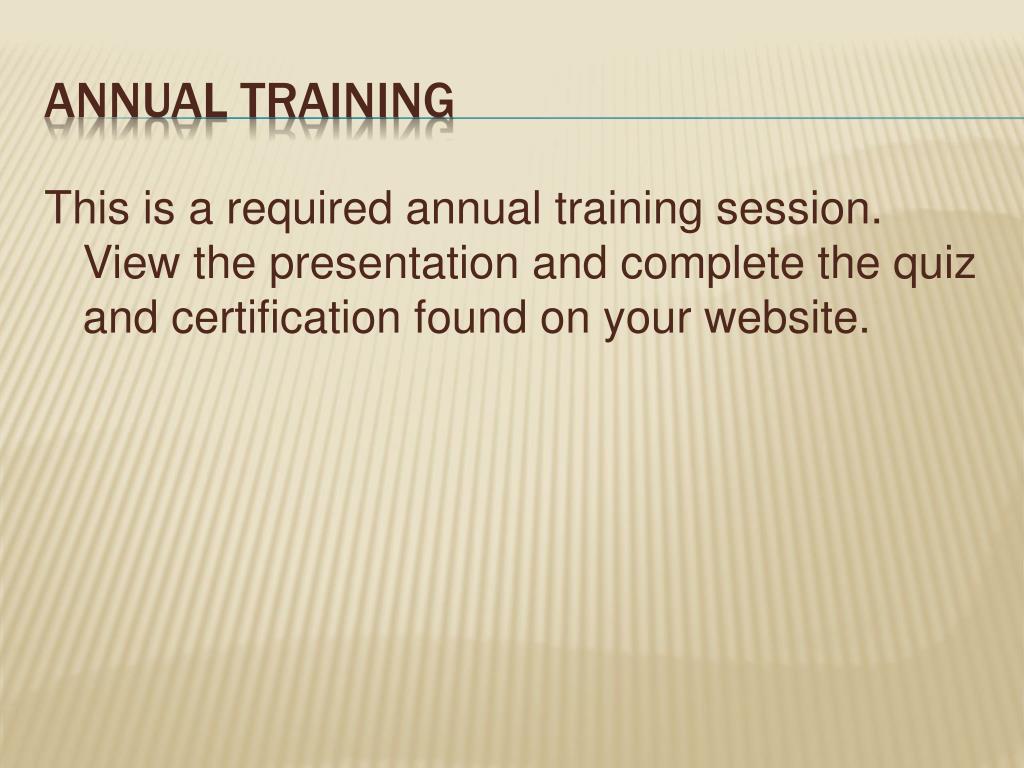 ANNUAL TRAINING

This is a required annual training session. View the presentation and complete the quiz and certification found on your website.